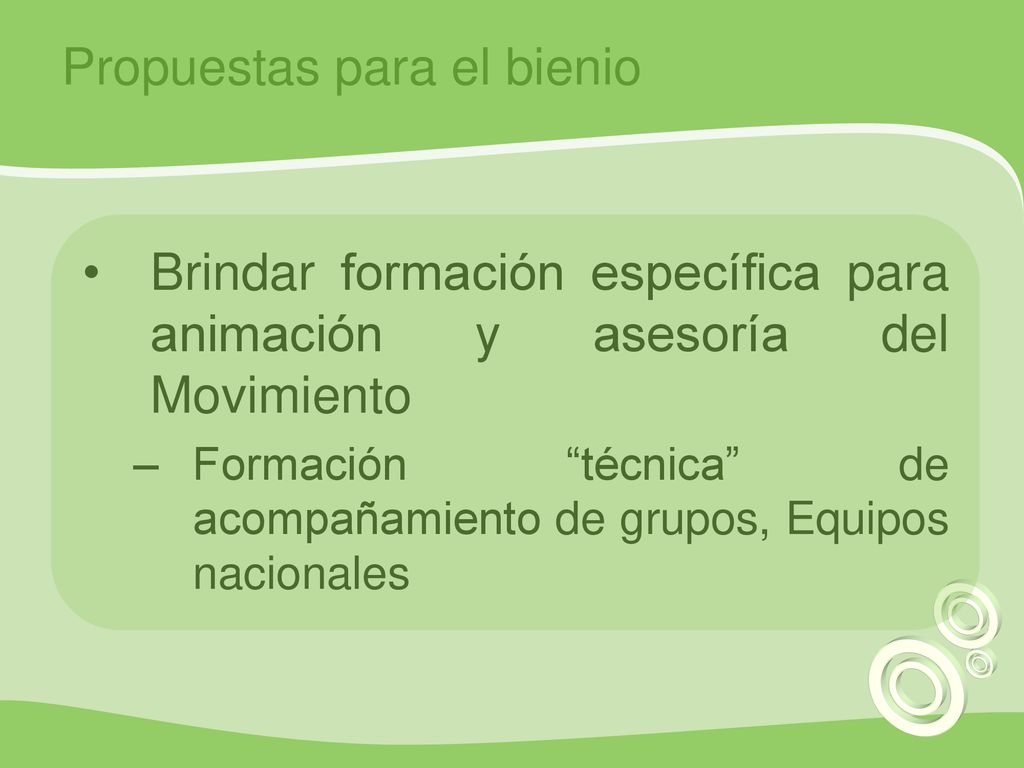 Propuestas para el bienio

• Brindar formación específica para animación y asesoría del Movimiento

– Formación “técnica” de acompañamiento de grupos, Equipos nacionales